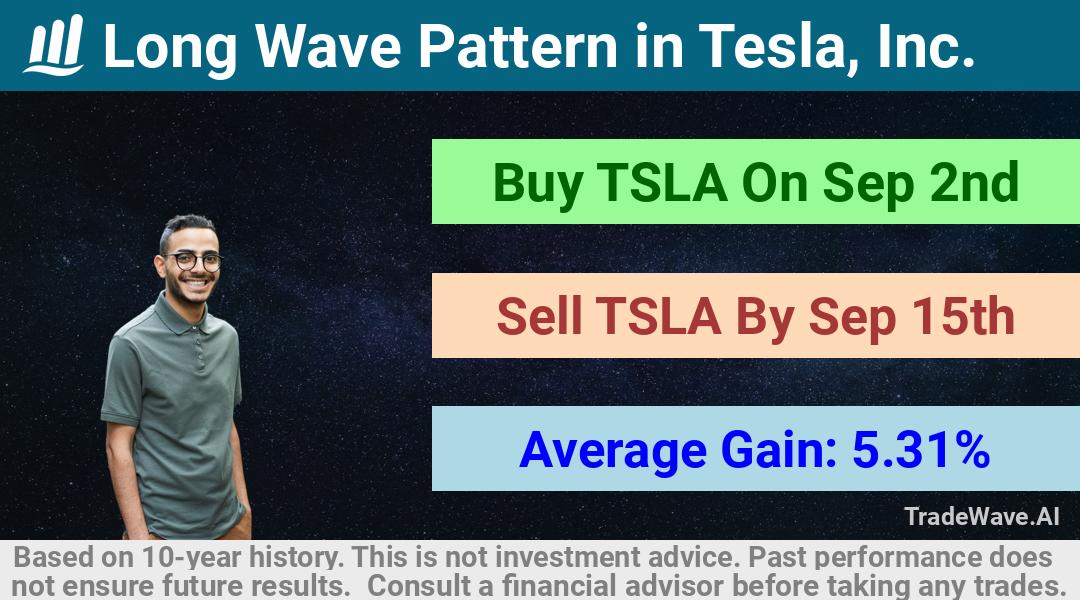 Long Wave Pattern in Tesla, Inc.

Buy TSLA On Sep 2nd

Sell TSLA By Sep 15th

Average Gain: 5.31%

TradeWave.AI

Based on 10-year history. This is not investment advice. Past performance does not ensure future results. Consult a financial advisor before taking any trades.